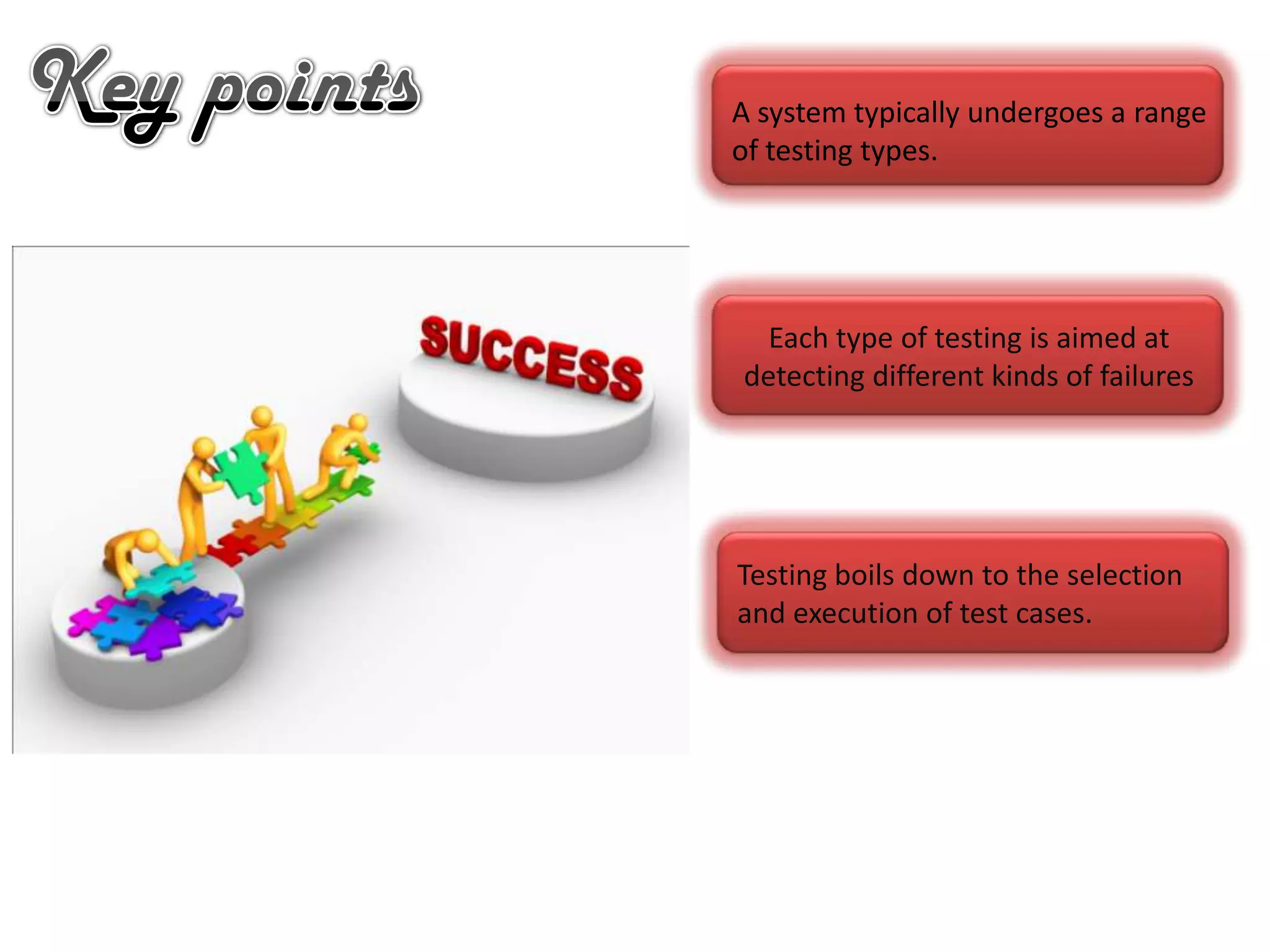 Key points

A system typically undergoes a range of testing types.

SUCCESS

Each type of testing is aimed at detecting different kinds of failures

Testing boils down to the selection and execution of test cases.